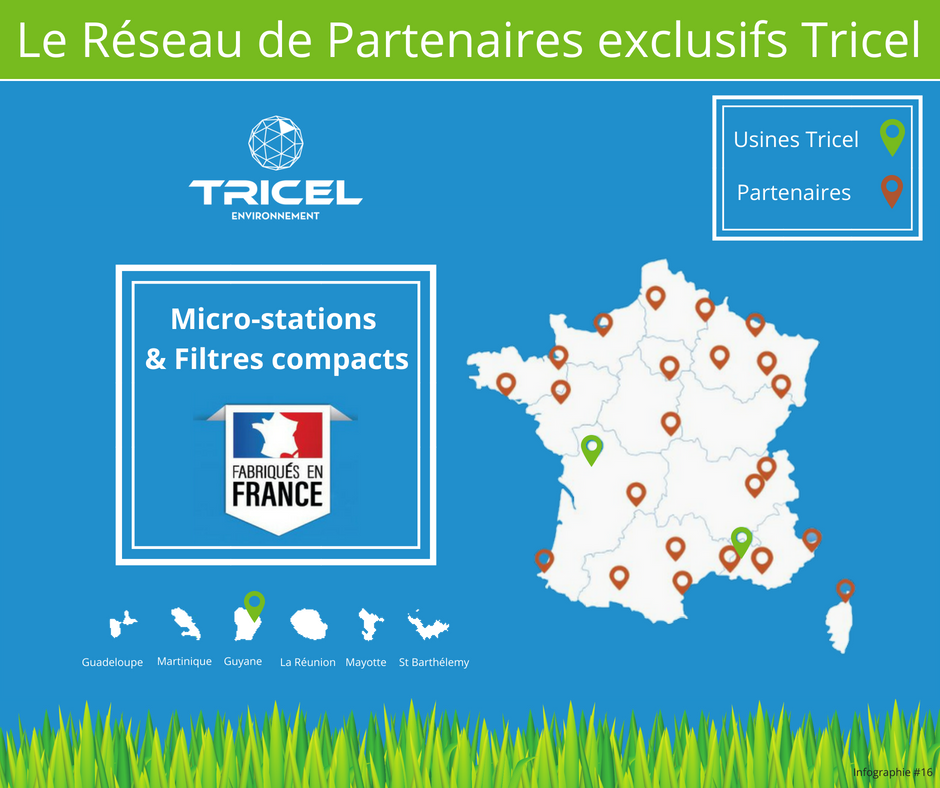 Le Réseau de Partenaires exclusifs Tricel

TRICEL
ENVIRONNEMENT

Usines Tricel
Partenaires

Micro-stations
& Filtres compacts

FABRIQUÉS EN
FRANCE

Guadeloupe Martinique Guyane La Réunion Mayotte St Barthélemy

Infographie #16